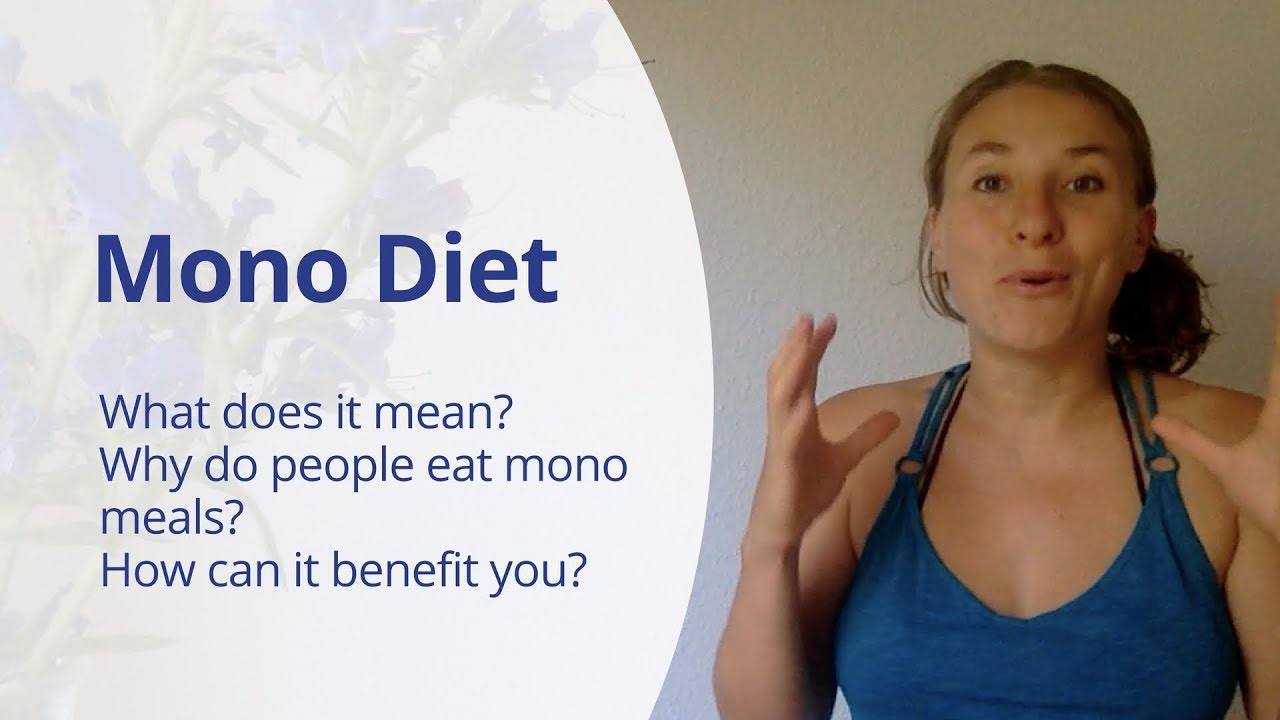 Mono Diet

What does it mean?
Why do people eat mono meals?
How can it benefit you?